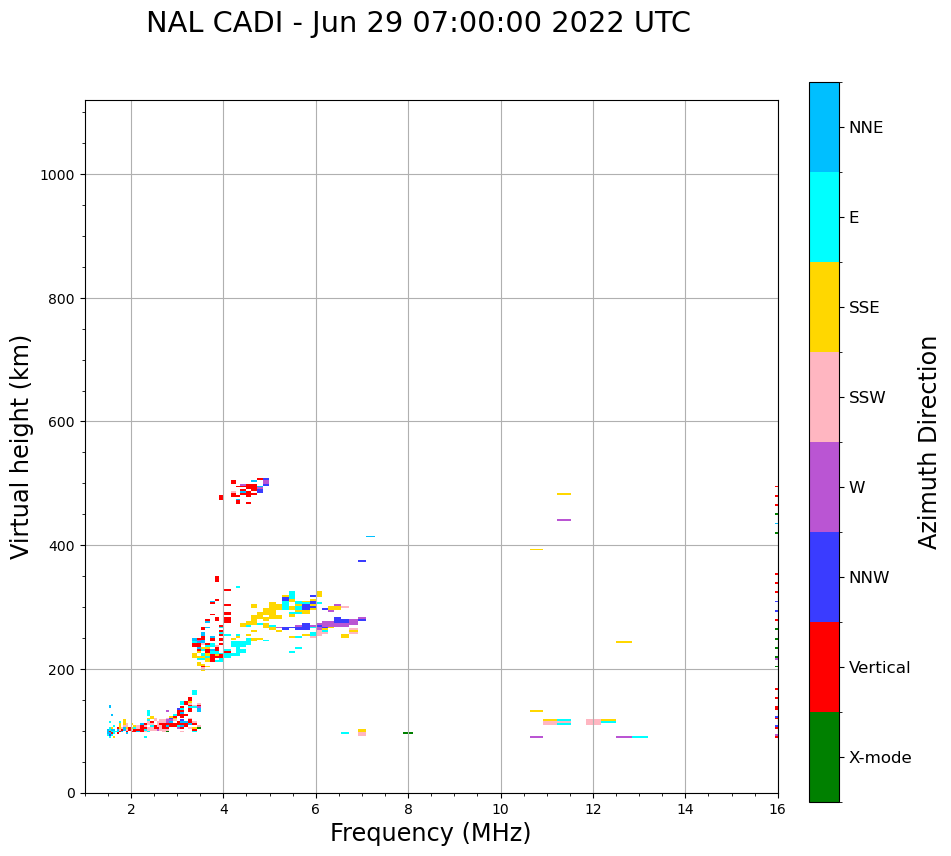 NAL CADI - Jun 29 07:00:00 2022 UTC

Virtual height (km)

1000
800
600
400
200
0

2
4
6
8
10
12
14
16

Frequency (MHz)

NNE
E
SSE
SSW
W
NNW
Vertical
X-mode

Azimuth Direction